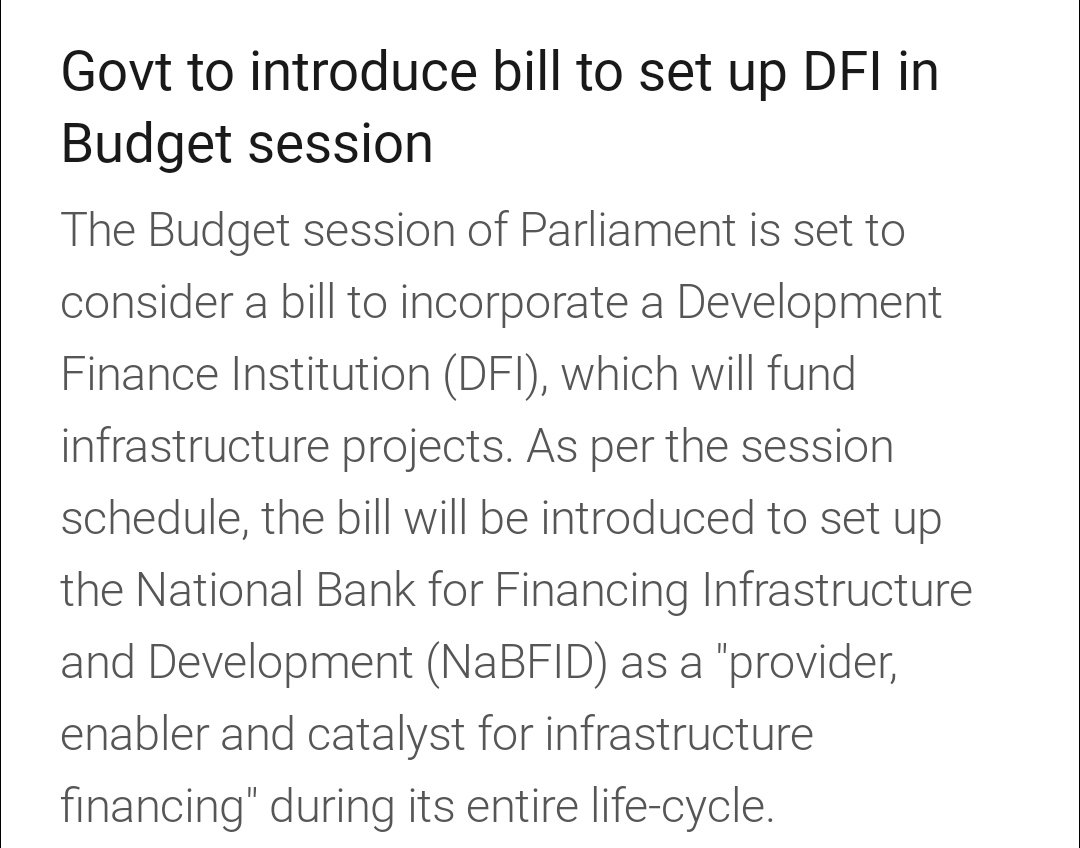 Govt to introduce bill to set up DFI in Budget session

The Budget session of Parliament is set to consider a bill to incorporate a Development Finance Institution (DFI), which will fund infrastructure projects. As per the session schedule, the bill will be introduced to set up the National Bank for Financing Infrastructure and Development (NaBFID) as a "provider, enabler and catalyst for infrastructure financing" during its entire life-cycle.